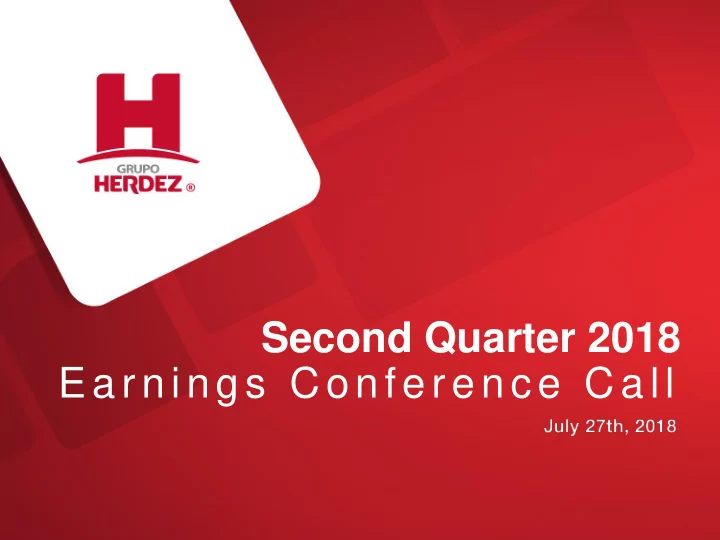 H
GRUPO
HERDEZ ®

Second Quarter 2018
Earnings Conference Call
July 27th, 2018